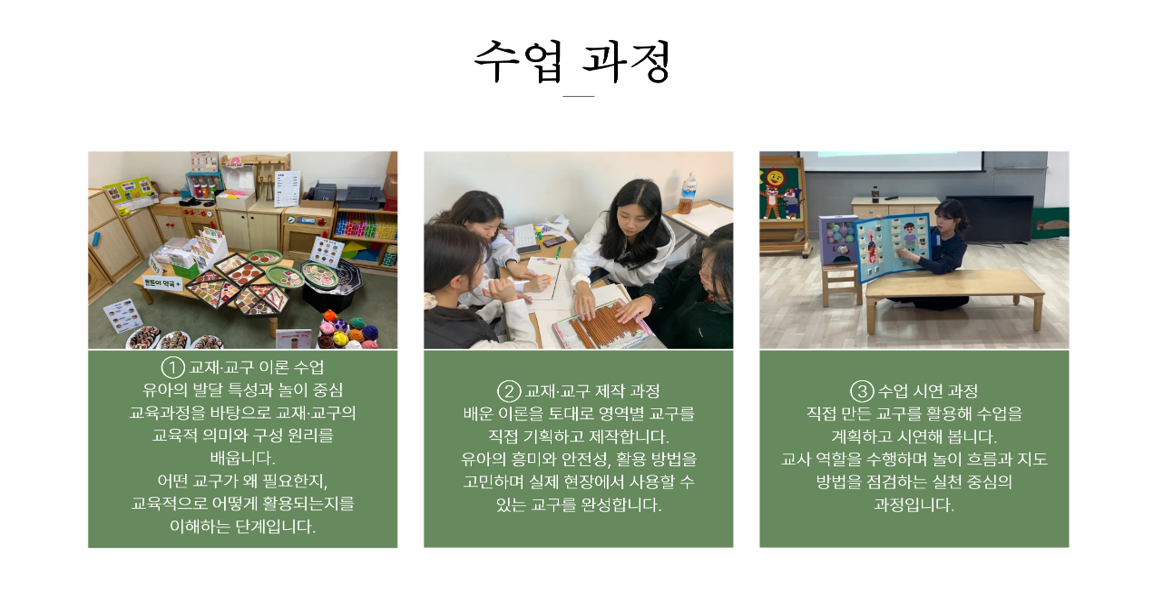 수업 과정

① 교재·교구 이론 수업
유아의 발달 특성과 놀이 중심 교육과정을 바탕으로 교재·교구의 교육적 의미와 구성 원리를 배웁니다.
어떤 교구가 왜 필요한지, 교육적으로 어떻게 활용되는지를 이해하는 단계입니다.

② 교재·교구 제작 과정
배운 이론을 토대로 영역별 교구를 직접 기획하고 제작합니다.
유아의 흥미와 안전성, 활용 방법을 고민하며 실제 현장에서 사용할 수 있는 교구를 완성합니다.

③ 수업 시연 과정
직접 만든 교구를 활용해 수업을 계획하고 시연해 봅니다.
교사 역할을 수행하며 놀이 흐름과 지도 방법을 점검하는 실천 중심의 과정입니다.